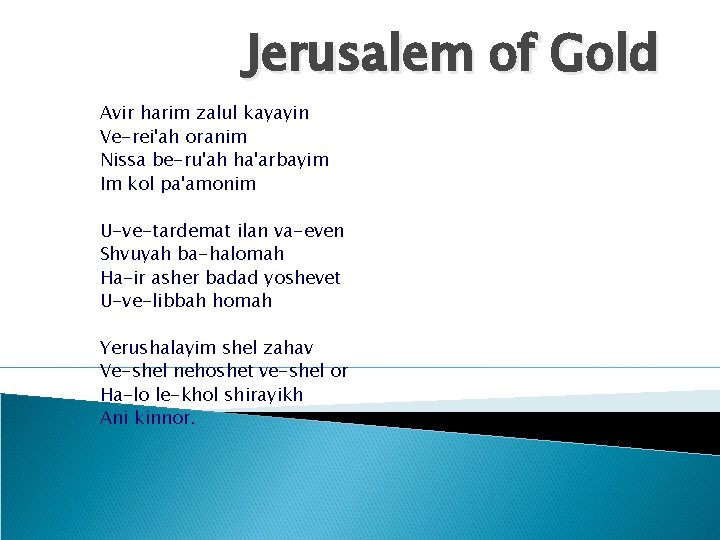 Jerusalem of Gold

Avir harim zalul kayayin
Ve-rei'ah oranim
Nissa be-ru'ah ha'arbayim
Im kol pa'amonim

U-ve-tardemat ilan va-even
Shvuyah ba-halomah
Ha-ir asher badad yoshevet
U-ve-libbah homah

Yerushalayim shel zahav
Ve-shel nehoshet ve-shel or
Ha-lo le-khol shirayikh
Ani kinnor.